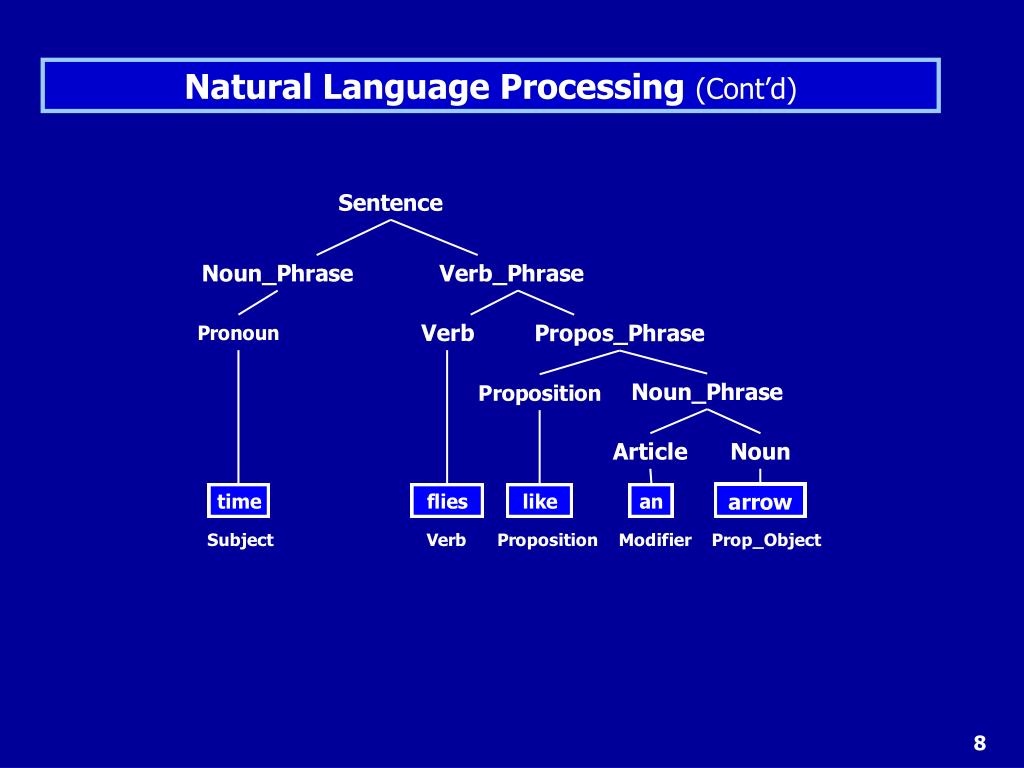 Natural Language Processing (Cont'd)

Sentence

Noun_Phrase

Verb_Phrase

Pronoun

Verb

Propos_Phrase

Proposition

Noun_Phrase

Article

Noun

time

flies

like

an

arrow

Subject

Verb

Proposition

Modifier

Prop_Object

8